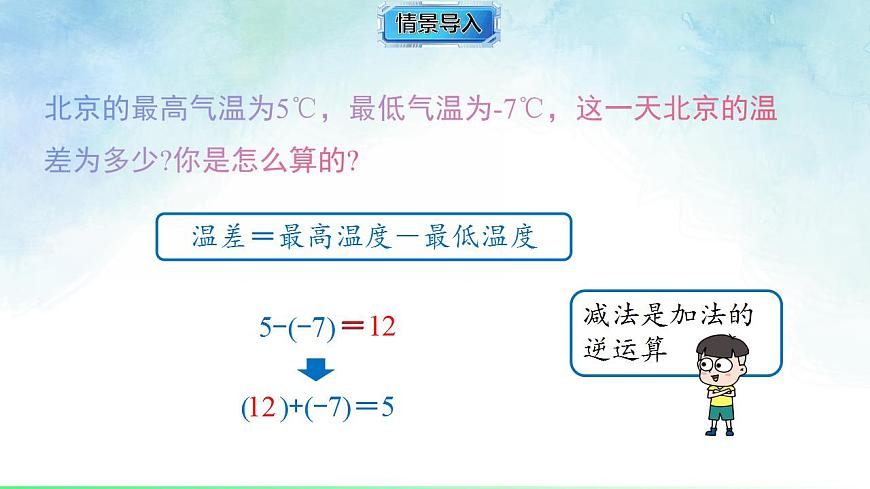 情景导入

北京的最高气温为5℃，最低气温为-7℃，这一天北京的温差为多少?你是怎么算的?

温差＝最高温度－最低温度

$5-(-7)=12$

$(12)+(-7)=5$

减法是加法的逆运算